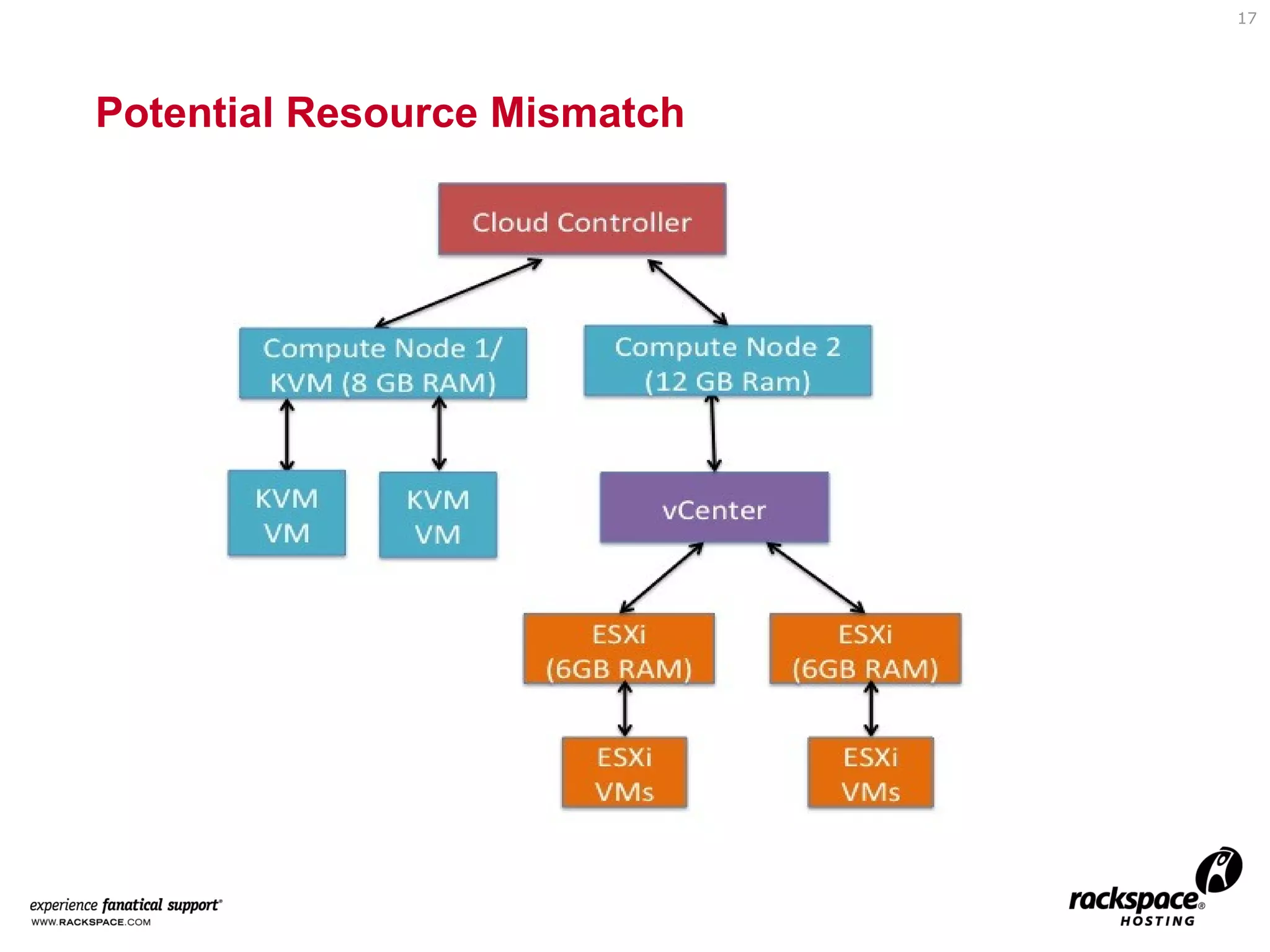 17

Potential Resource Mismatch

Cloud Controller

Compute Node 1/ KVM (8 GB RAM)

Compute Node 2 (12 GB Ram)

KVM VM

KVM VM

vCenter

ESXi (6GB RAM)

ESXi (6GB RAM)

ESXi VMs

ESXi VMs

experience fanatical support®
WWW.RACKSPACE.COM

rackspace® HOSTING